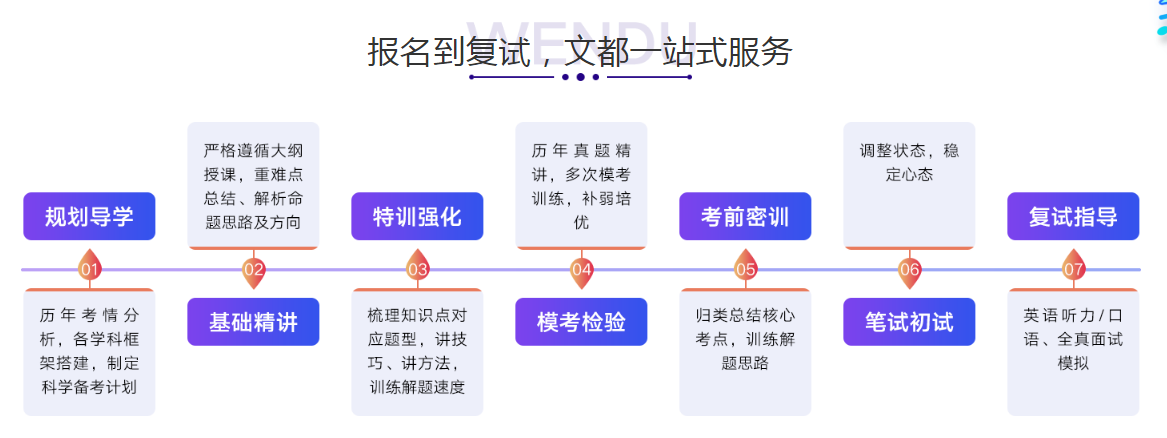 WENDU

报名到复试，文都一站式服务

规划导学

01

历年考情分析，各学科框架搭建，制定科学备考计划

严格遵循大纲授课，重难点总结、解析命题思路及方向

02

基础精讲

特训强化

03

梳理知识点对应题型，讲技巧、讲方法，训练解题速度

历年真题精讲，多次模考训练，补弱培优

04

模考检验

考前密训

05

归类总结核心考点，训练解题思路

调整状态，稳定心态

06

笔试初试

复试指导

07

英语听力/口语、全真面试模拟